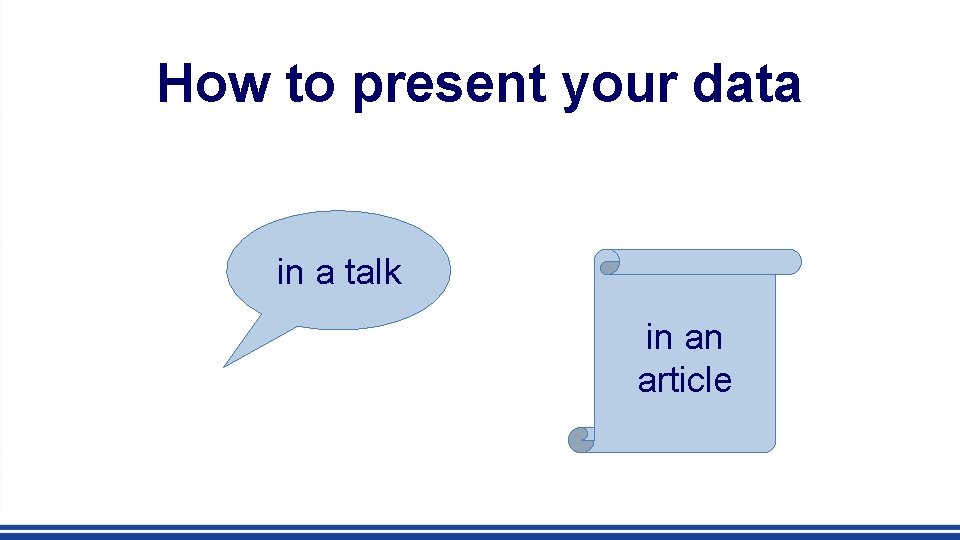 How to present your data

in a talk

in an article